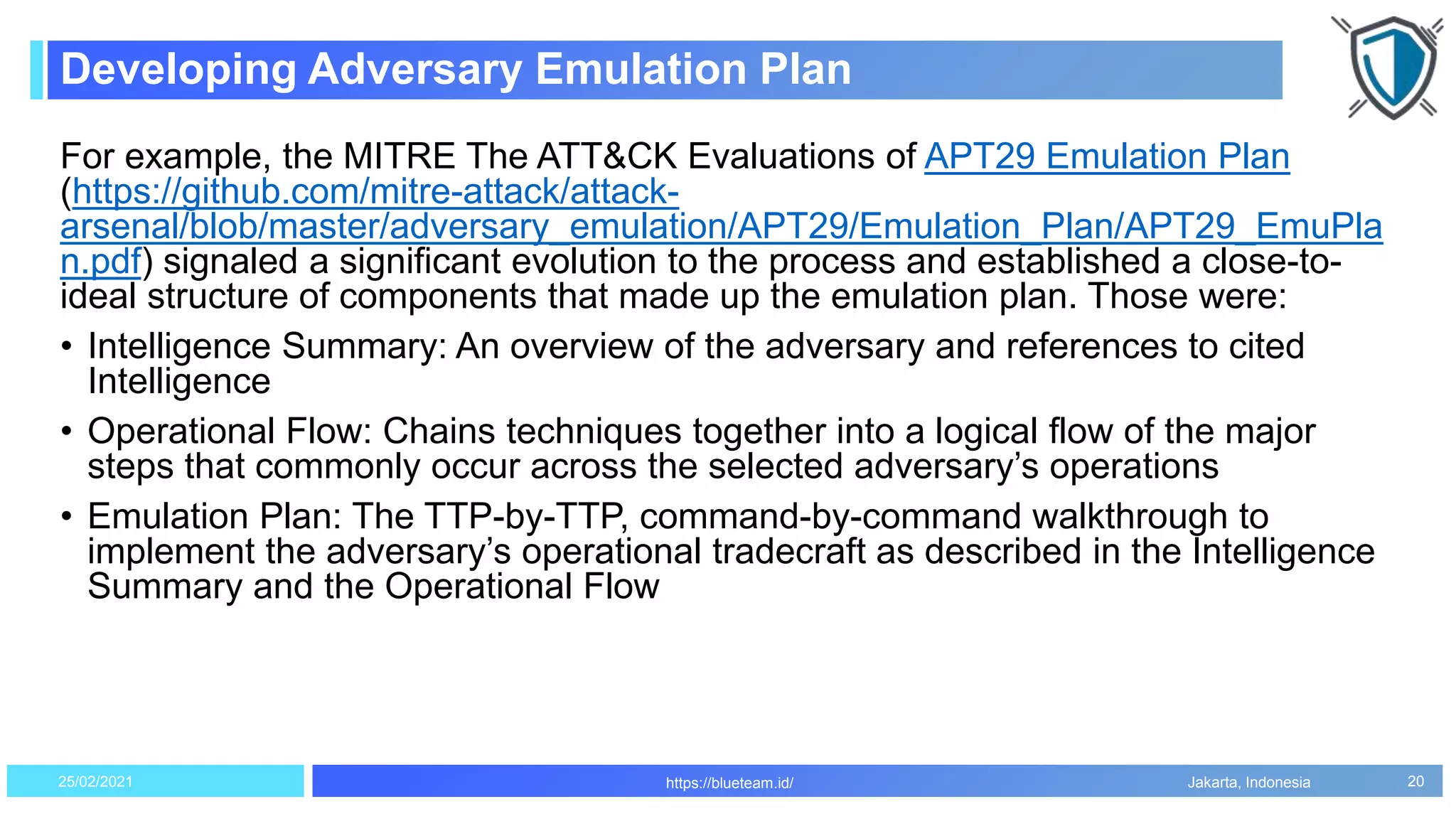 Developing Adversary Emulation Plan

For example, the MITRE The ATT&CK Evaluations of APT29 Emulation Plan (https://github.com/mitre-attack/attack-arsenal/blob/master/adversary_emulation/APT29/Emulation_Plan/APT29_EmuPlan.pdf) signaled a significant evolution to the process and established a close-to-ideal structure of components that made up the emulation plan. Those were:

• Intelligence Summary: An overview of the adversary and references to cited Intelligence

• Operational Flow: Chains techniques together into a logical flow of the major steps that commonly occur across the selected adversary's operations

• Emulation Plan: The TTP-by-TTP, command-by-command walkthrough to implement the adversary's operational tradecraft as described in the Intelligence Summary and the Operational Flow

25/02/2021 https://blueteam.id/ Jakarta, Indonesia 20